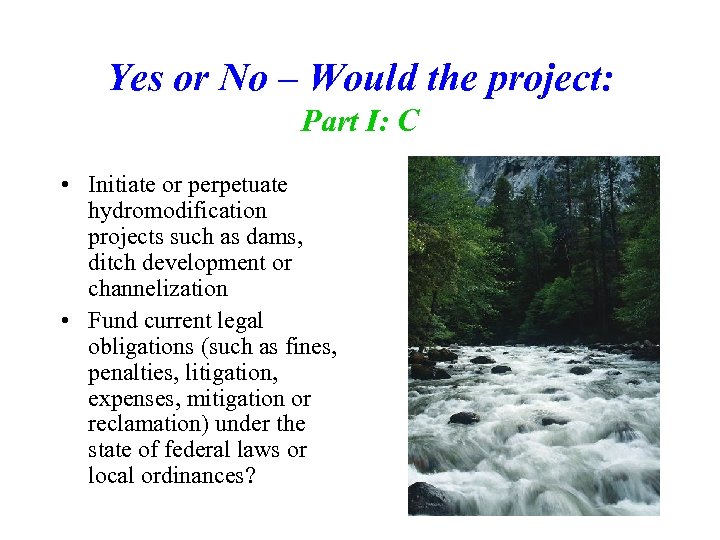 Yes or No – Would the project:
Part I: C

• Initiate or perpetuate hydromodification projects such as dams, ditch development or channelization

• Fund current legal obligations (such as fines, penalties, litigation, expenses, mitigation or reclamation) under the state of federal laws or local ordinances?